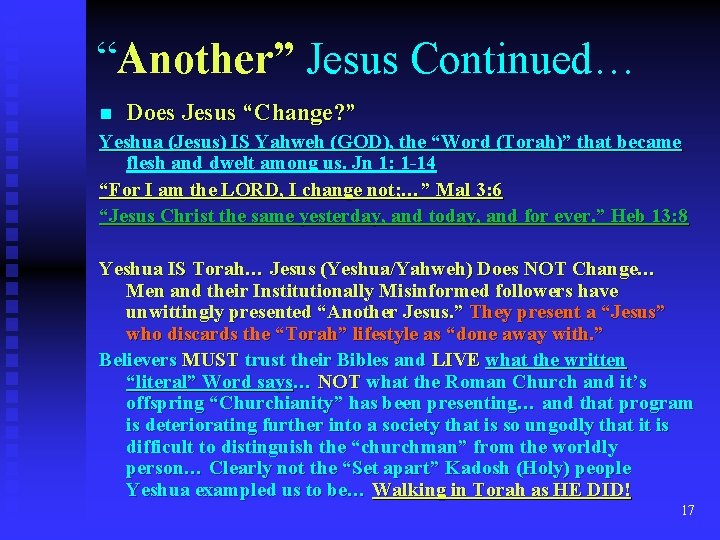 “Another” Jesus Continued…

Does Jesus “Change?”

Yeshua (Jesus) IS Yahweh (GOD), the “Word (Torah)” that became flesh and dwelt among us. Jn 1: 1-14

“For I am the LORD, I change not;…” Mal 3:6

“Jesus Christ the same yesterday, and today, and for ever.” Heb 13:8

Yeshua IS Torah… Jesus (Yeshua/Yahweh) Does NOT Change… Men and their Institutionally Misinformed followers have unwittingly presented “Another Jesus.” They present a “Jesus” who discards the “Torah” lifestyle as “done away with.”

Believers MUST trust their Bibles and LIVE what the written “literal” Word says… NOT what the Roman Church and it’s offspring “Churchianity” has been presenting… and that program is deteriorating further into a society that is so ungodly that it is difficult to distinguish the “churchman” from the worldly person… Clearly not the “Set apart” Kadosh (Holy) people Yeshua exampled us to be… Walking in Torah as HE DID!

17